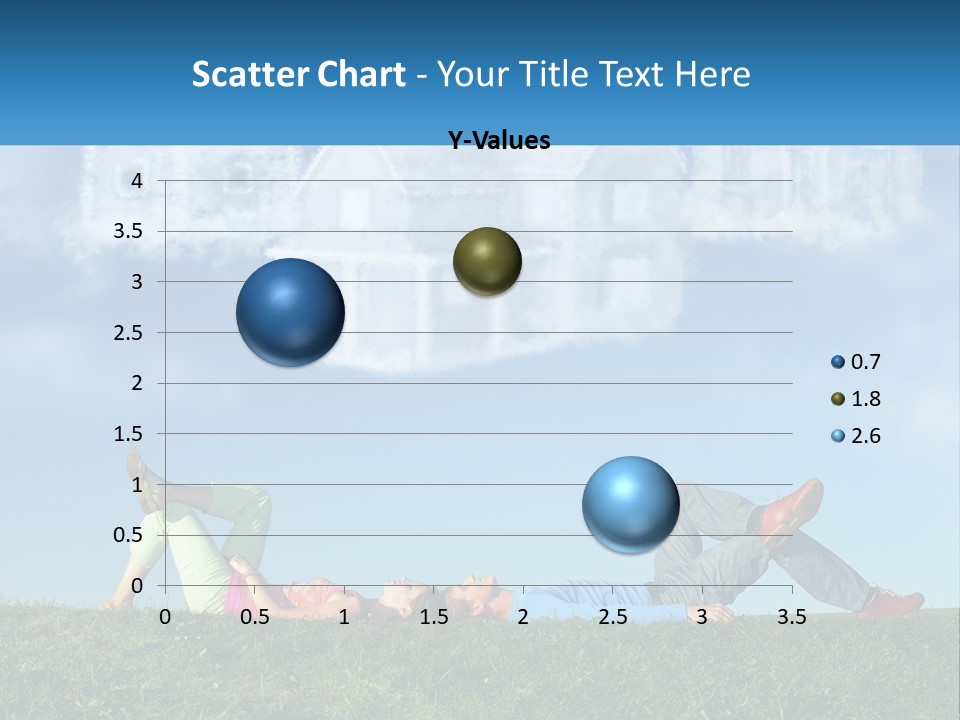 Scatter Chart - Your Title Text Here

Y-Values

4
3.5
3
2.5
2
1.5
1
0.5
0

0 0.5 1 1.5 2 2.5 3 3.5

0.7
1.8
2.6